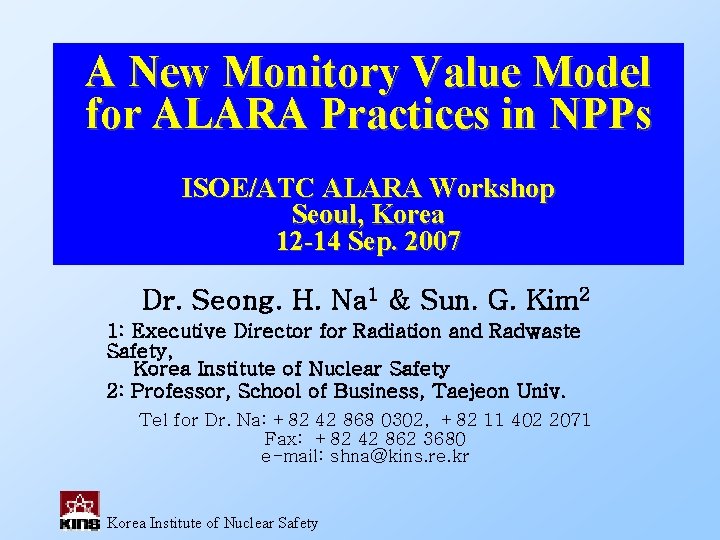 A New Monitory Value Model for ALARA Practices in NPPs

ISOE/ATC ALARA Workshop
Seoul, Korea
12-14 Sep. 2007

Dr. Seong. H. Na$^1$ & Sun. G. Kim$^2$

1: Executive Director for Radiation and Radwaste Safety,
Korea Institute of Nuclear Safety
2: Professor, School of Business, Taejeon Univ.

Tel for Dr. Na: +82 42 868 0302, +82 11 402 2071
Fax: +82 42 862 3680
e-mail: shna@kins.re.kr

KINS Korea Institute of Nuclear Safety